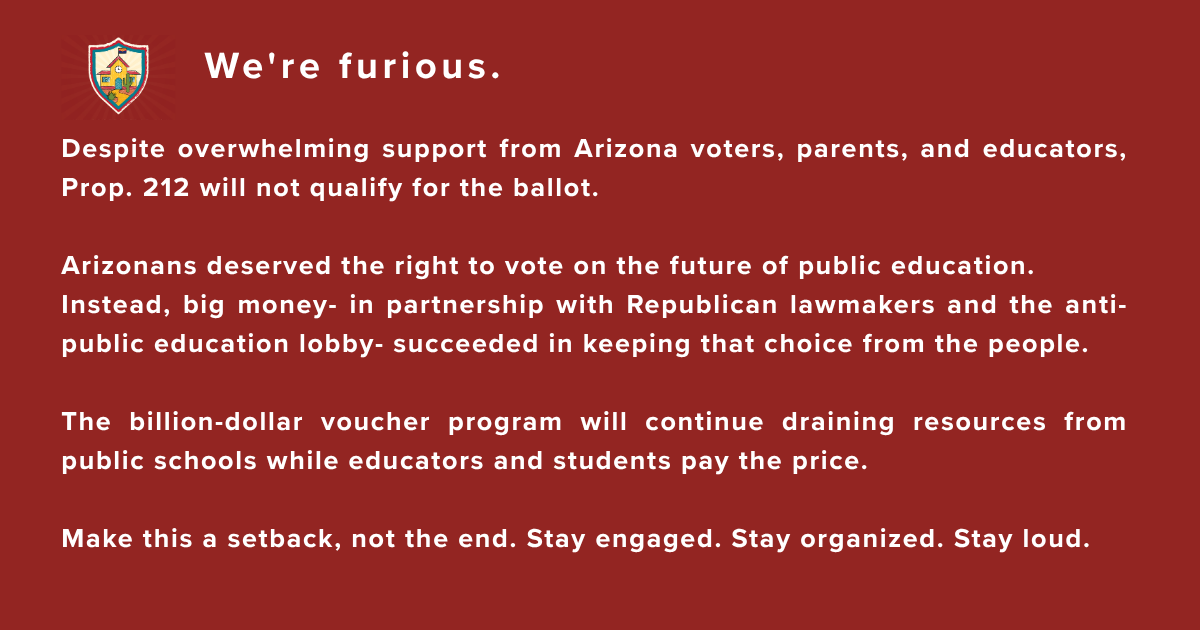 We're furious.

Despite overwhelming support from Arizona voters, parents, and educators, Prop. 212 will not qualify for the ballot.

Arizonans deserved the right to vote on the future of public education. Instead, big money- in partnership with Republican lawmakers and the anti-public education lobby- succeeded in keeping that choice from the people.

The billion-dollar voucher program will continue draining resources from public schools while educators and students pay the price.

Make this a setback, not the end. Stay engaged. Stay organized. Stay loud.